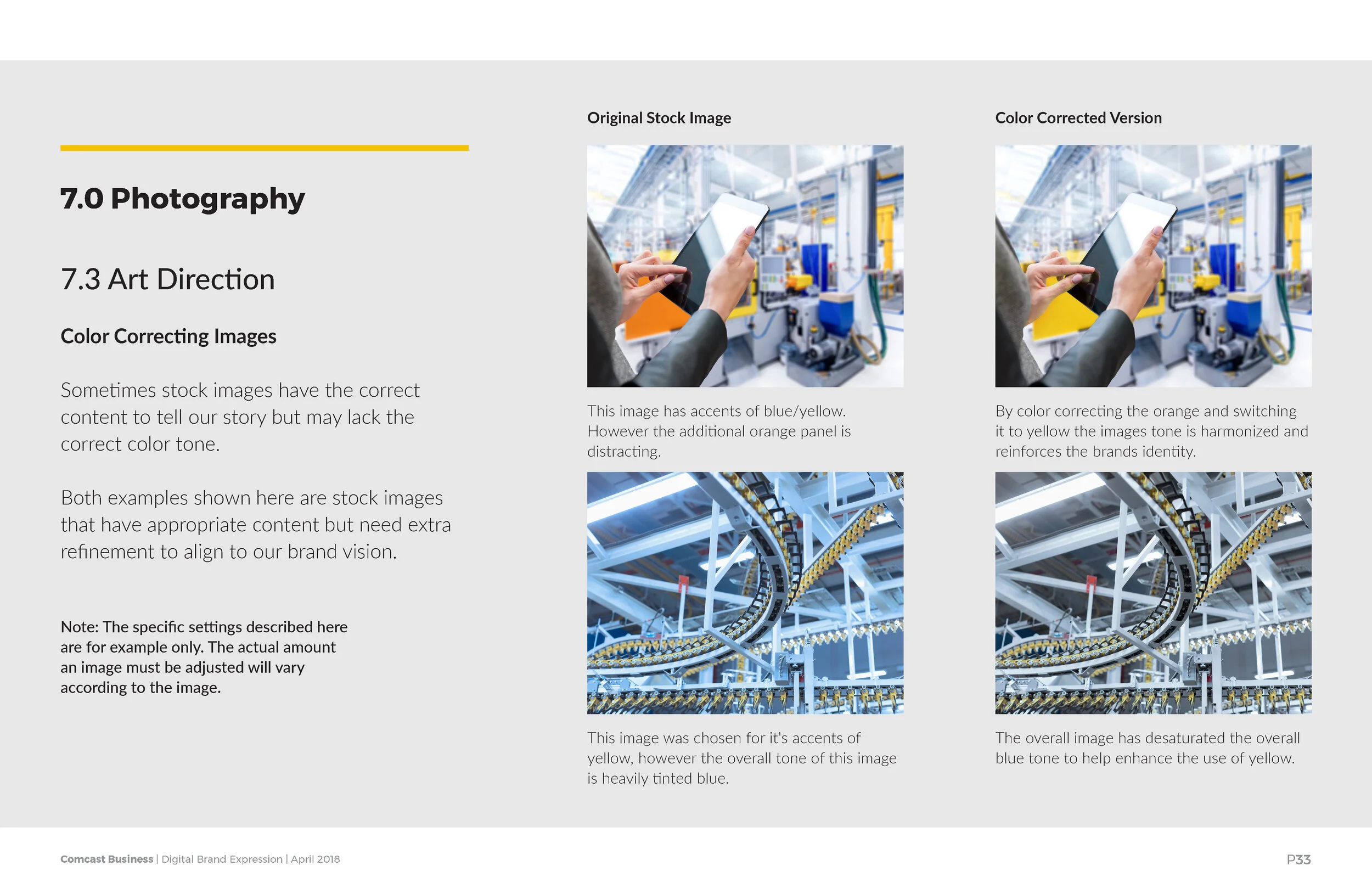 7.0 Photography

7.3 Art Direction

Color Correcting Images

Sometimes stock images have the correct content to tell our story but may lack the correct color tone.

Both examples shown here are stock images that have appropriate content but need extra refinement to align to our brand vision.

Note: The specific settings described here are for example only. The actual amount an image must be adjusted will vary according to the image.

Original Stock Image

This image has accents of blue/yellow. However the additional orange panel is distracting.

This image was chosen for it's accents of yellow, however the overall tone of this image is heavily tinted blue.

Color Corrected Version

By color correcting the orange and switching it to yellow the images tone is harmonized and reinforces the brands identity.

The overall image has desaturated the overall blue tone to help enhance the use of yellow.

Comcast Business | Digital Brand Expression | April 2018

P33